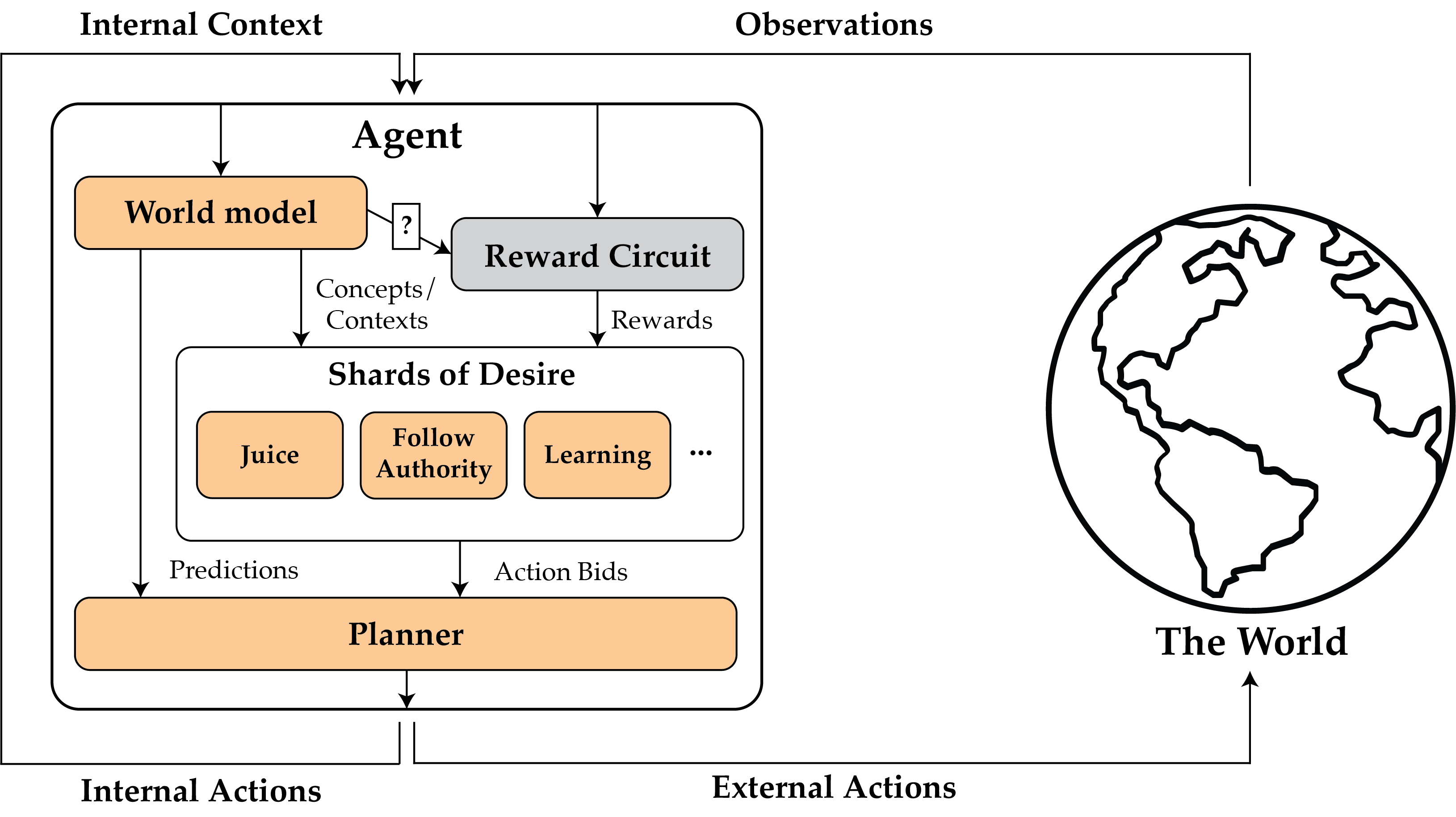 Internal Context

Observations

Agent

World model

?

Reward Circuit

Concepts/ Contexts

Rewards

Shards of Desire

Juice

Follow Authority

Learning

...

Predictions

Action Bids

Planner

The World

Internal Actions

External Actions